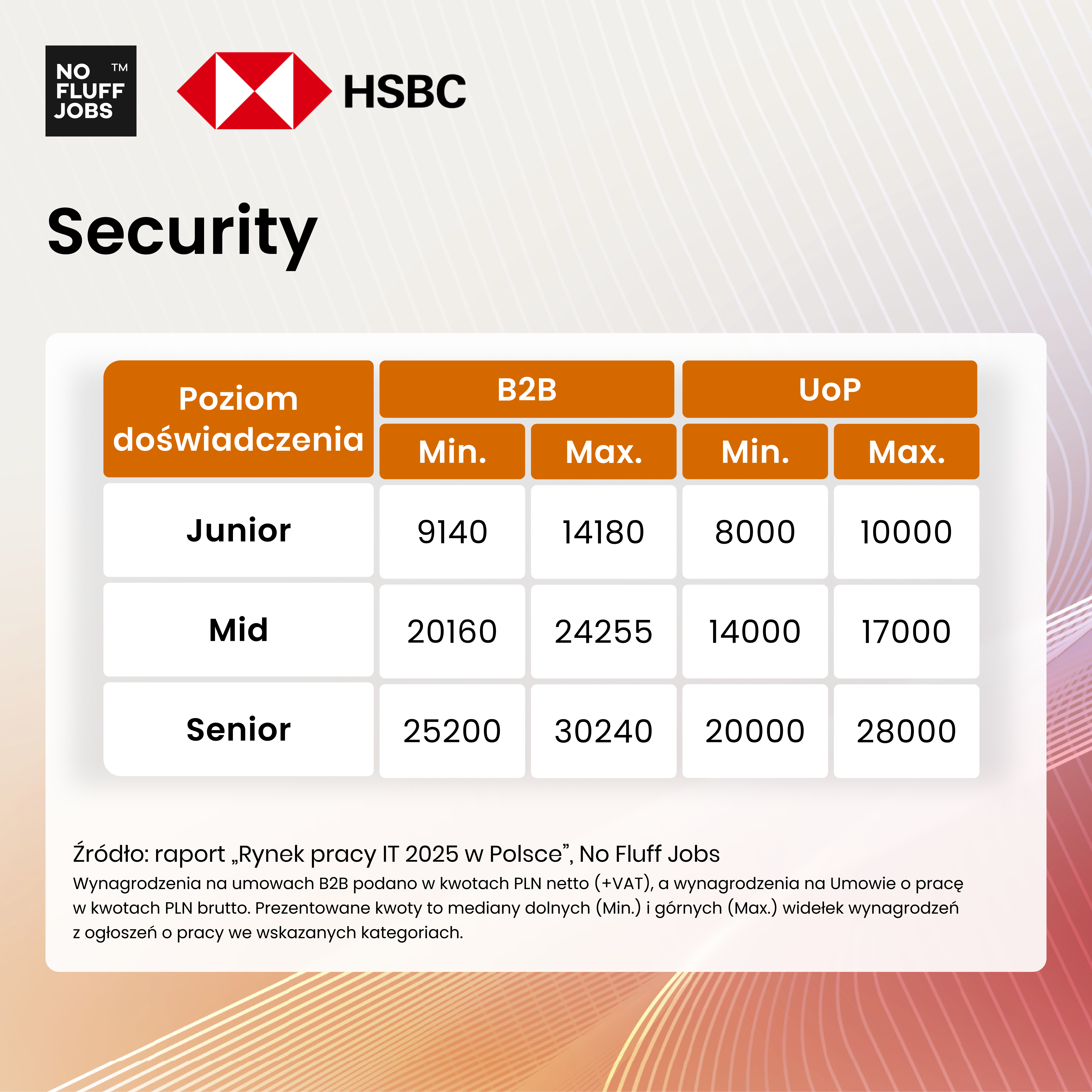 NO FLUFF JOBS ™

HSBC

Security

| Poziom doświadczenia | B2B Min. | B2B Max. | UoP Min. | UoP Max. |
|---|---|---|---|---|
| Junior | 9140 | 14180 | 8000 | 10000 |
| Mid | 20160 | 24255 | 14000 | 17000 |
| Senior | 25200 | 30240 | 20000 | 28000 |

Źródło: raport „Rynek pracy IT 2025 w Polsce", No Fluff Jobs

Wynagrodzenia na umowach B2B podano w kwotach PLN netto (+VAT), a wynagrodzenia na Umowie o pracę w kwotach PLN brutto. Prezentowane kwoty to mediany dolnych (Min.) i górnych (Max.) widełek wynagrodzeń z ogłoszeń o pracy we wskazanych kategoriach.